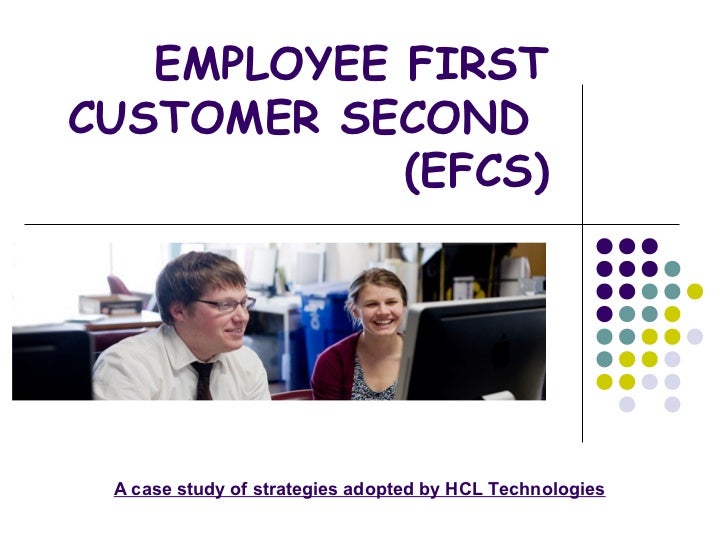 EMPLOYEE FIRST CUSTOMER SECOND (EFCS)

A case study of strategies adopted by HCL Technologies